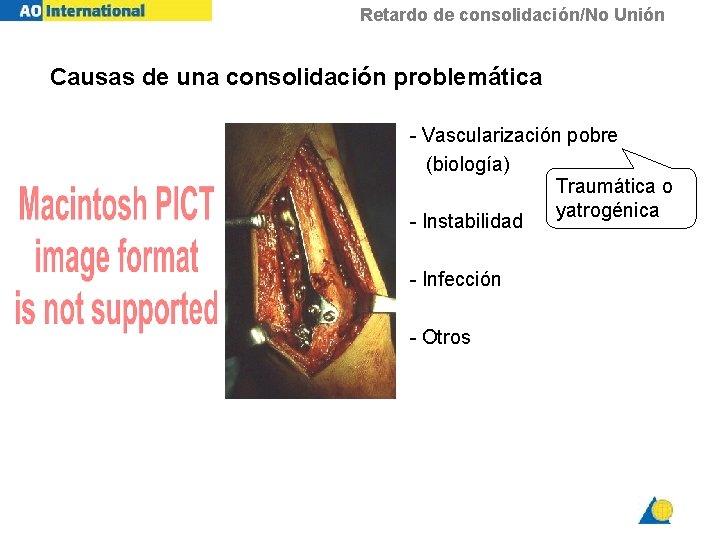 AO International

Retardo de consolidación/No Unión

Causas de una consolidación problemática

Macintosh PICT image format is not supported

- Vascularización pobre (biología)

Traumática o yatrogénica

- Instabilidad

- Infección

- Otros